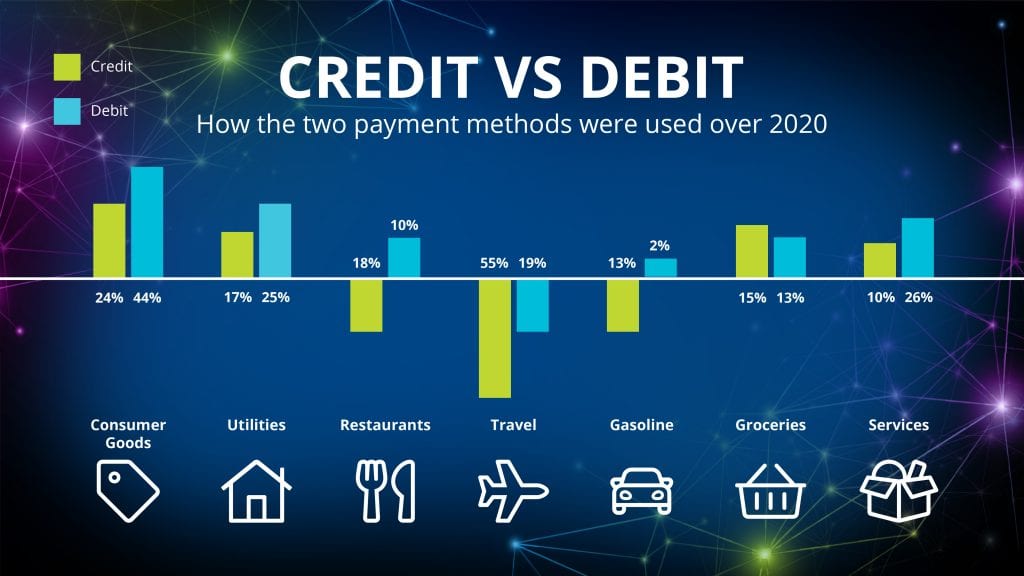 Credit

Debit

CREDIT VS DEBIT

How the two payment methods were used over 2020

24% 44%

17% 25%

18% 10%

55% 19%

13% 2%

15% 13%

10% 26%

Consumer Goods

Utilities

Restaurants

Travel

Gasoline

Groceries

Services